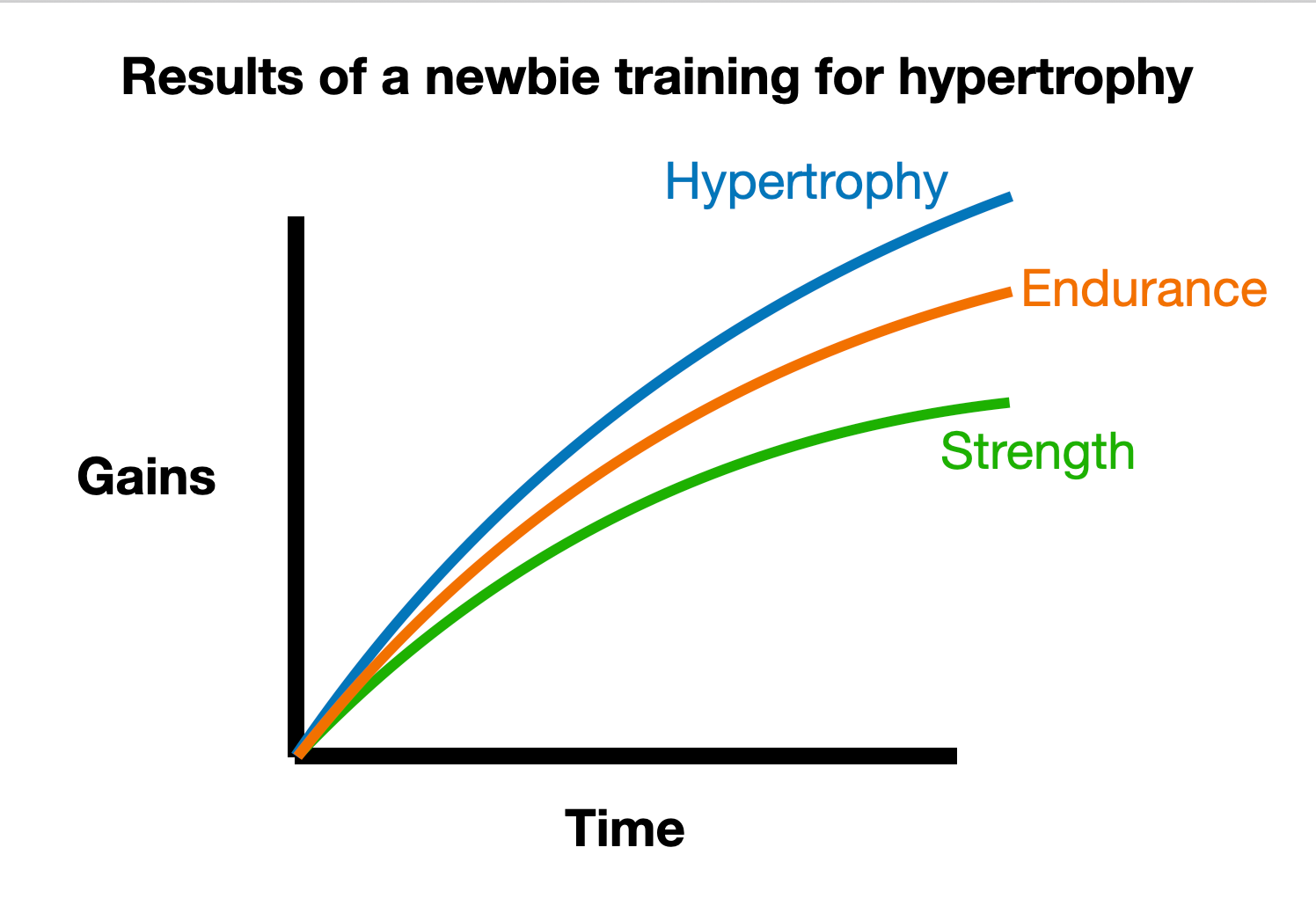 Results of a newbie training for hypertrophy

Hypertrophy

Endurance

Strength

Gains

Time